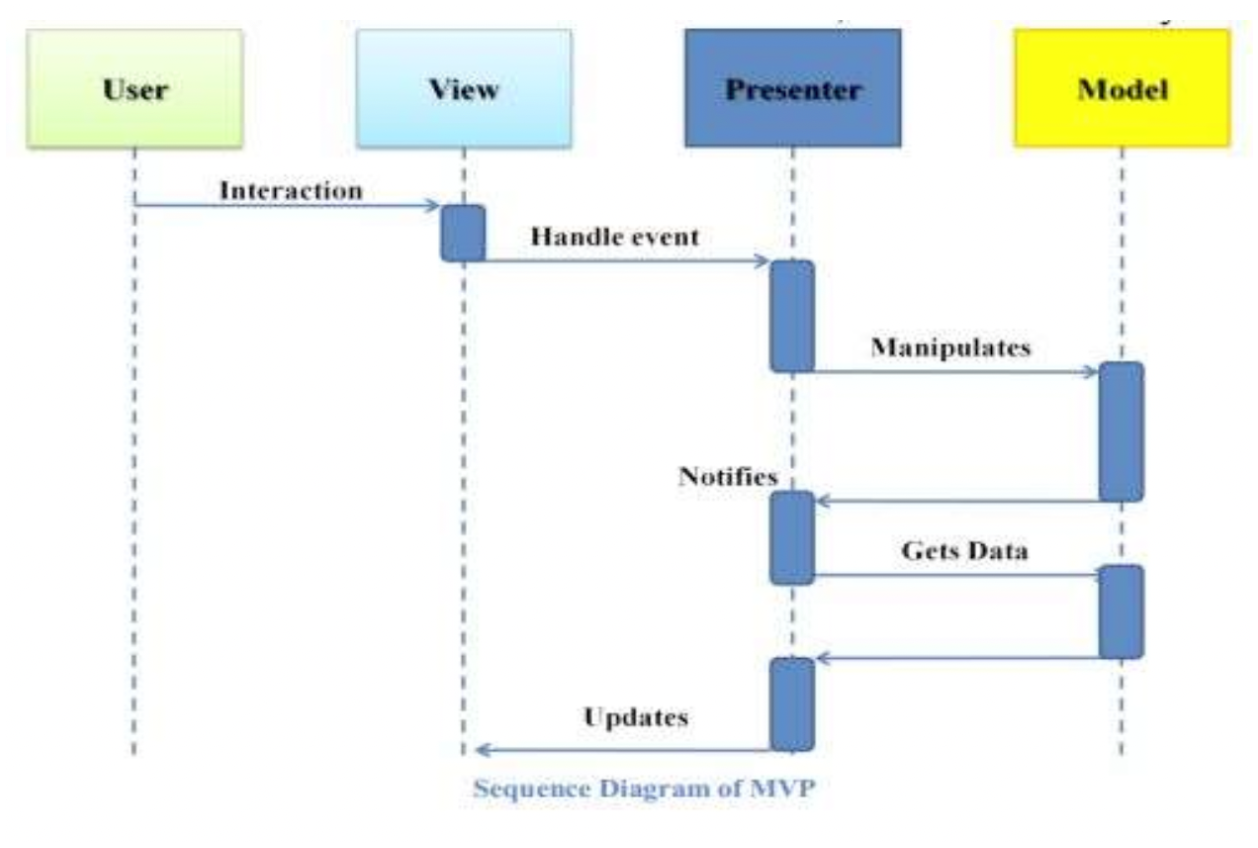 User

View

Presenter

Model

Interaction

Handle event

Manipulates

Notifies

Gets Data

Updates

Sequence Diagram of MVP